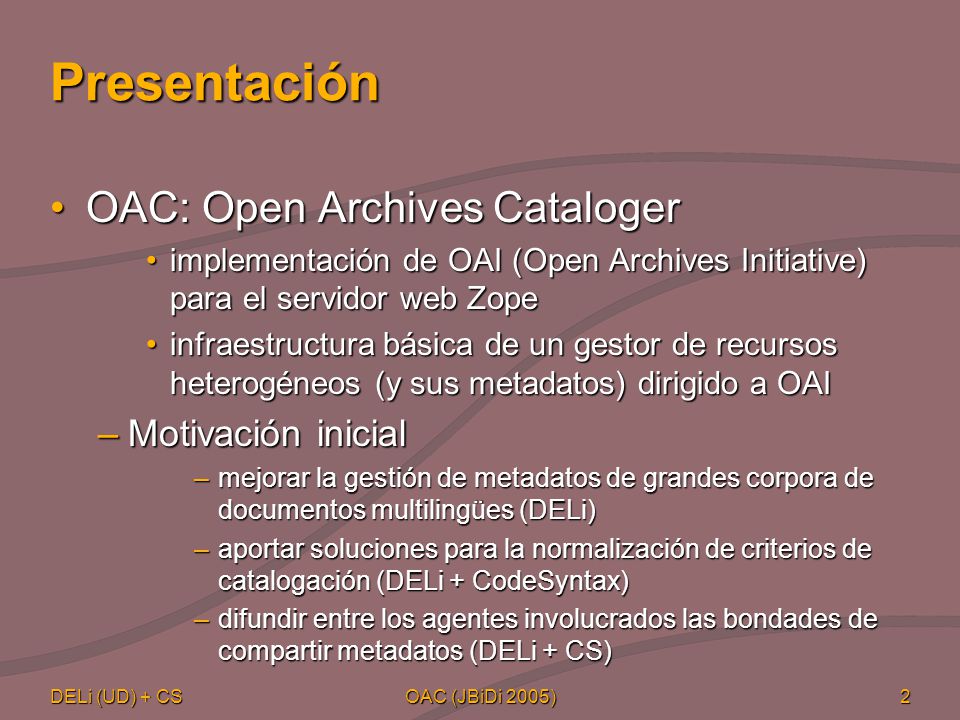 Presentación

• OAC: Open Archives Cataloger
  • implementación de OAI (Open Archives Initiative) para el servidor web Zope
  • infraestructura básica de un gestor de recursos heterogéneos (y sus metadatos) dirigido a OAI
– Motivación inicial
  – mejorar la gestión de metadatos de grandes corpora de documentos multilingües (DELi)
  – aportar soluciones para la normalización de criterios de catalogación (DELi + CodeSyntax)
  – difundir entre los agentes involucrados las bondades de compartir metadatos (DELi + CS)

DELi (UD) + CS
OAC (JBiDi 2005)
2